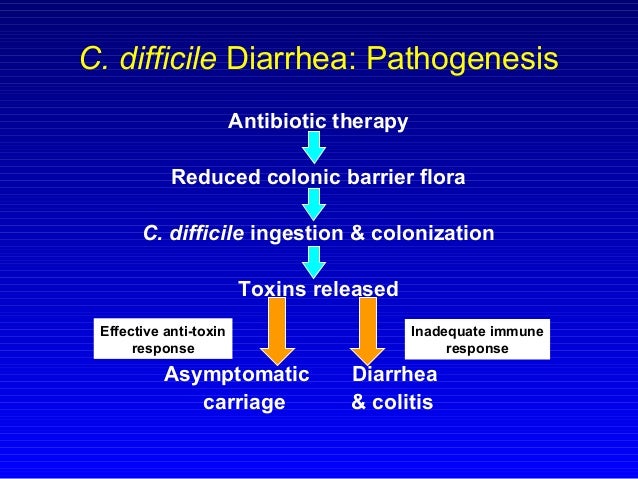 C. difficile Diarrhea: Pathogenesis

Antibiotic therapy

Reduced colonic barrier flora

C. difficile ingestion & colonization

Toxins released

Effective anti-toxin response

Inadequate immune response

Asymptomatic carriage

Diarrhea & colitis